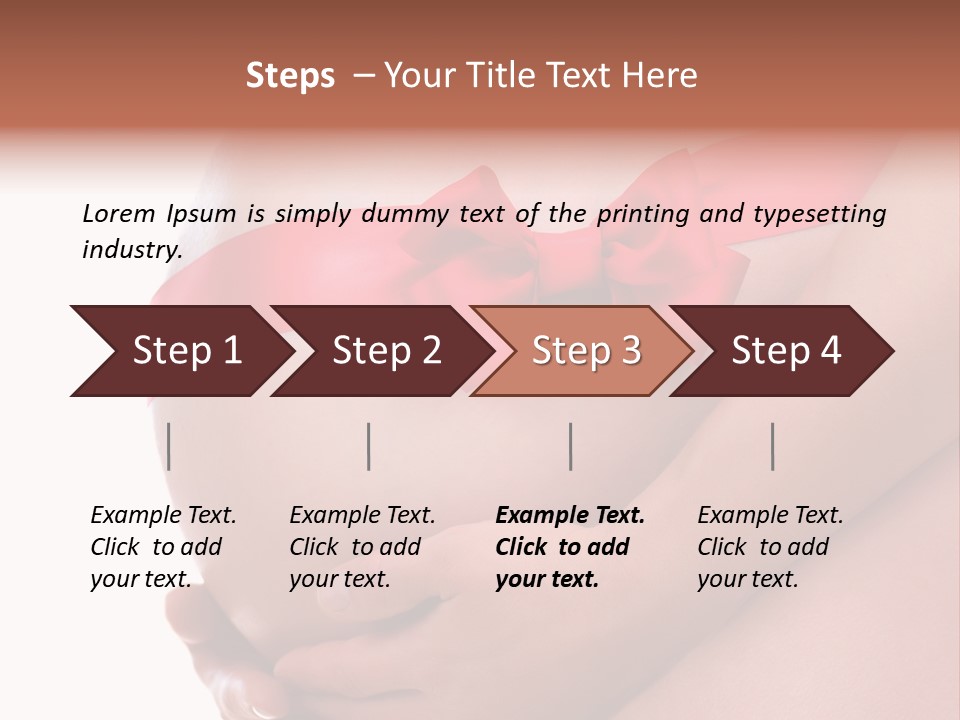 Steps – Your Title Text Here

Lorem Ipsum is simply dummy text of the printing and typesetting industry.

Step 1

Step 2

Step 3

Step 4

Example Text. Click to add your text.

Example Text. Click to add your text.

Example Text. Click to add your text.

Example Text. Click to add your text.